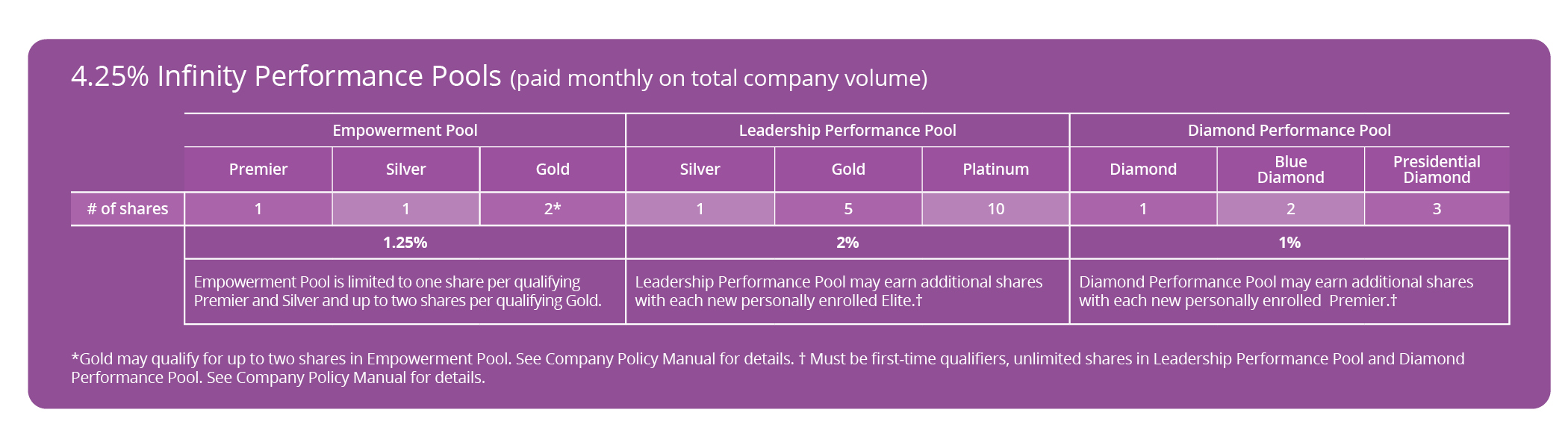 4.25% Infinity Performance Pools (paid monthly on total company volume)

| | Empowerment Pool | | | Leadership Performance Pool | | | Diamond Performance Pool | | |
|---|---|---|---|---|---|---|---|---|---|
| | Premier | Silver | Gold | Silver | Gold | Platinum | Diamond | Blue Diamond | Presidential Diamond |
| # of shares | 1 | 1 | 2* | 1 | 5 | 10 | 1 | 2 | 3 |
| | 1.25% | | | 2% | | | 1% | | |
| | Empowerment Pool is limited to one share per qualifying Premier and Silver and up to two shares per qualifying Gold. | | | Leadership Performance Pool may earn additional shares with each new personally enrolled Elite.† | | | Diamond Performance Pool may earn additional shares with each new personally enrolled Premier.† | | |

*Gold may qualify for up to two shares in Empowerment Pool. See Company Policy Manual for details. † Must be first-time qualifiers, unlimited shares in Leadership Performance Pool and Diamond Performance Pool. See Company Policy Manual for details.